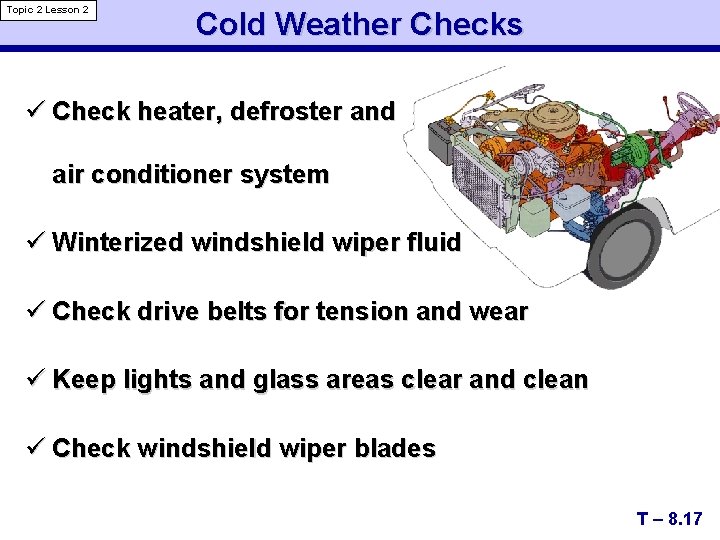 Topic 2 Lesson 2

Cold Weather Checks

✓ Check heater, defroster and air conditioner system

✓ Winterized windshield wiper fluid

✓ Check drive belts for tension and wear

✓ Keep lights and glass areas clear and clean

✓ Check windshield wiper blades

T – 8.17